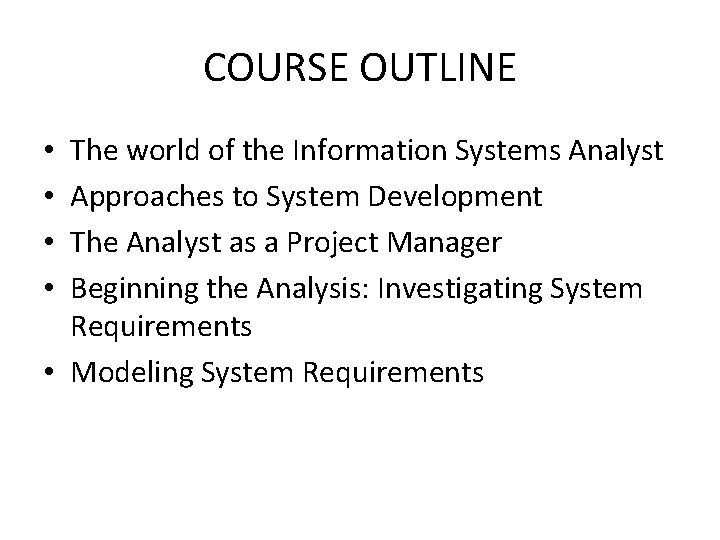 COURSE OUTLINE

• The world of the Information Systems Analyst
• Approaches to System Development
• The Analyst as a Project Manager
• Beginning the Analysis: Investigating System Requirements
• Modeling System Requirements